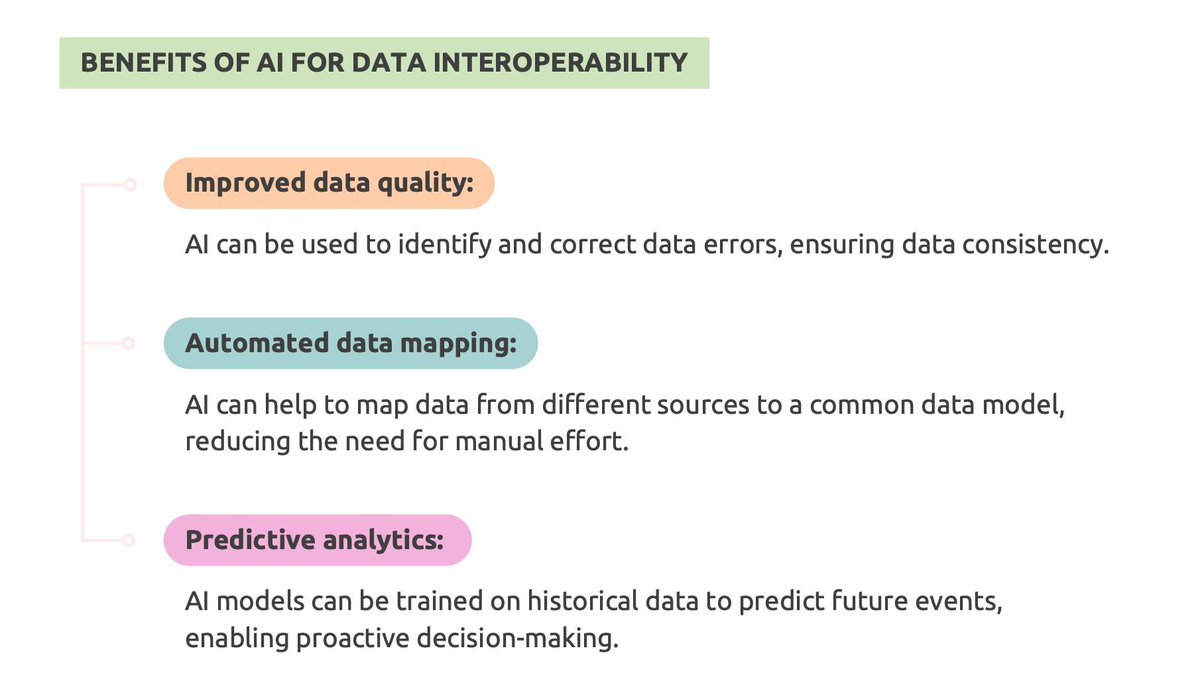 BENEFITS OF AI FOR DATA INTEROPERABILITY

Improved data quality:

AI can be used to identify and correct data errors, ensuring data consistency.

Automated data mapping:

AI can help to map data from different sources to a common data model, reducing the need for manual effort.

Predictive analytics:

AI models can be trained on historical data to predict future events, enabling proactive decision-making.